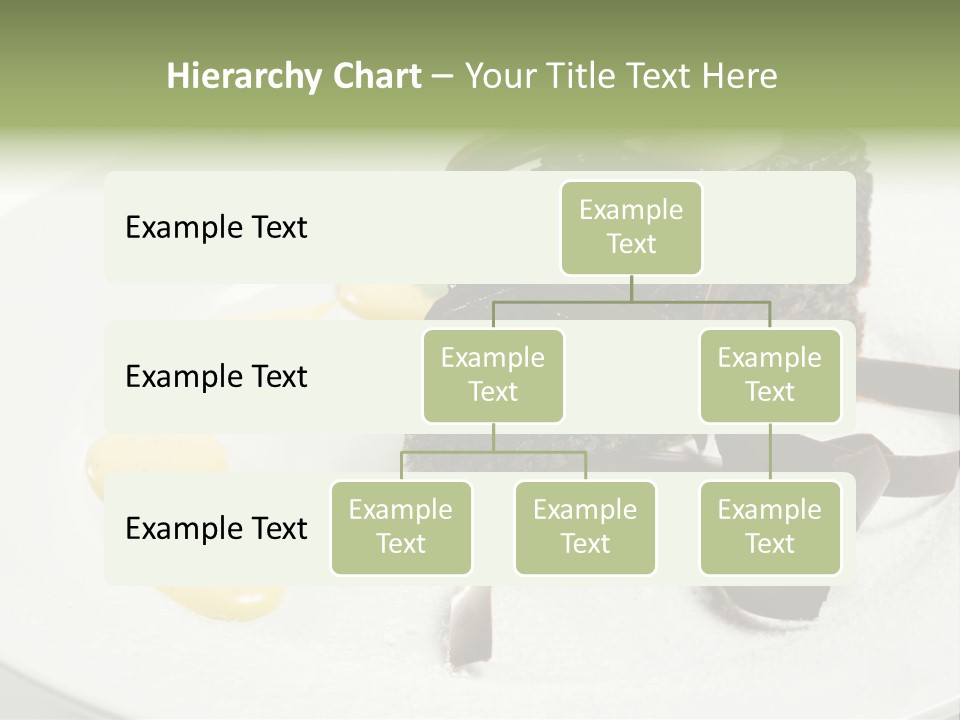 Hierarchy Chart – Your Title Text Here

Example Text

Example Text

Example Text

Example Text

Example Text

Example Text

Example Text

Example Text

Example Text